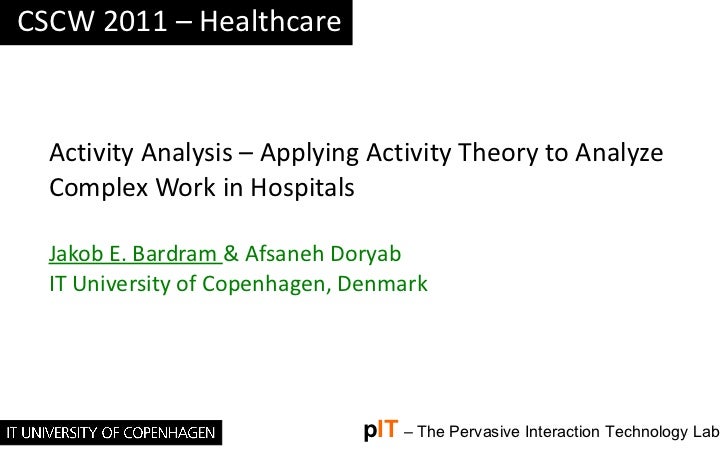 CSCW 2011 – Healthcare

Activity Analysis – Applying Activity Theory to Analyze Complex Work in Hospitals

Jakob E. Bardram & Afsaneh Doryab
IT University of Copenhagen, Denmark

IT UNIVERSITY OF COPENHAGEN

pIT – The Pervasive Interaction Technology Lab